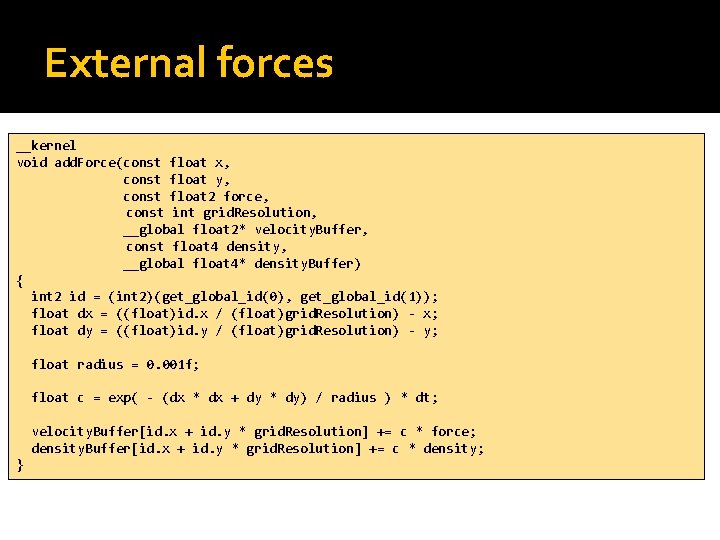 External forces

__kernel
void addForce(const float x,
              const float y,
              const float2 force,
              const int gridResolution,
              __global float2* velocityBuffer,
              const float4 density,
              __global float4* densityBuffer)
{
  int2 id = (int2)(get_global_id(0), get_global_id(1));
  float dx = ((float)id.x / (float)gridResolution) - x;
  float dy = ((float)id.y / (float)gridResolution) - y;

  float radius = 0.001f;

  float c = exp( - (dx * dx + dy * dy) / radius ) * dt;

  velocityBuffer[id.x + id.y * gridResolution] += c * force;
  densityBuffer[id.x + id.y * gridResolution] += c * density;
}